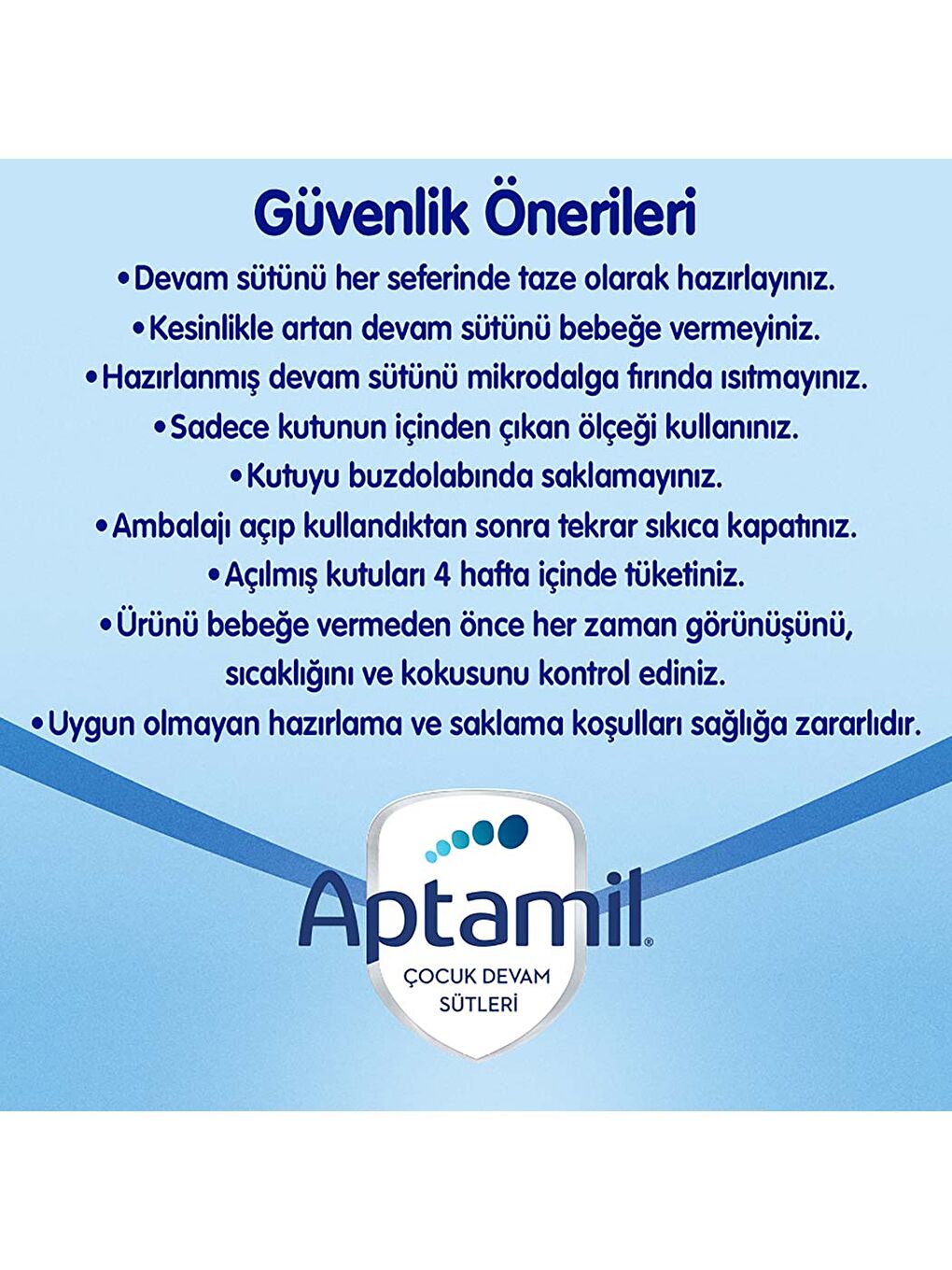 Güvenlik Önerileri

•Devam sütünü her seferinde taze olarak hazırlayınız.
•Kesinlikle artan devam sütünü bebeğe vermeyiniz.
•Hazırlanmış devam sütünü mikrodalga fırında ısıtmayınız.
•Sadece kutunun içinden çıkan ölçeği kullanınız.
•Kutuyu buzdolabında saklamayınız.
•Ambalajı açıp kullandıktan sonra tekrar sıkıca kapatınız.
•Açılmış kutuları 4 hafta içinde tüketiniz.
•Ürünü bebeğe vermeden önce her zaman görünüşünü, sıcaklığını ve kokusunu kontrol ediniz.
•Uygun olmayan hazırlama ve saklama koşulları sağlığa zararlıdır.

Aptamil®
ÇOCUK DEVAM SÜTLERİ